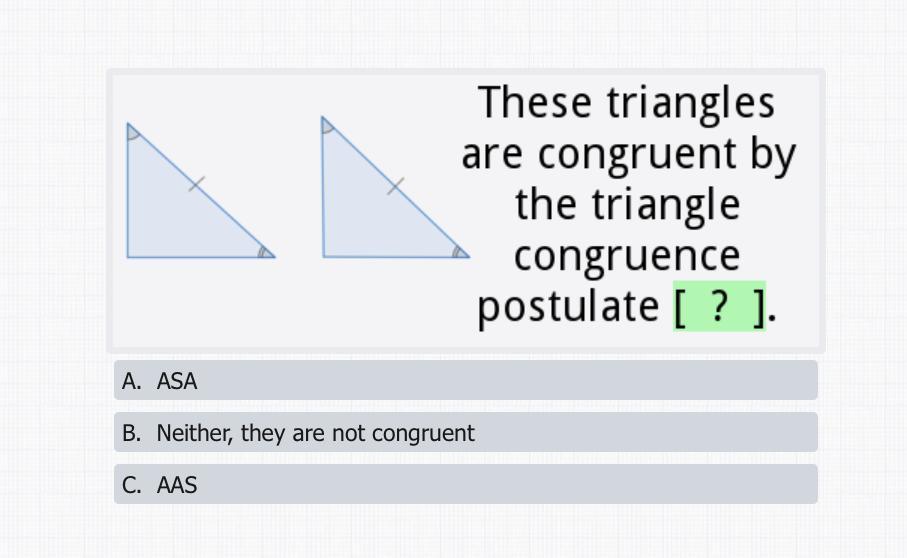 These triangles are congruent by the triangle congruence postulate [ ? ].

A. ASA

B. Neither, they are not congruent

C. AAS